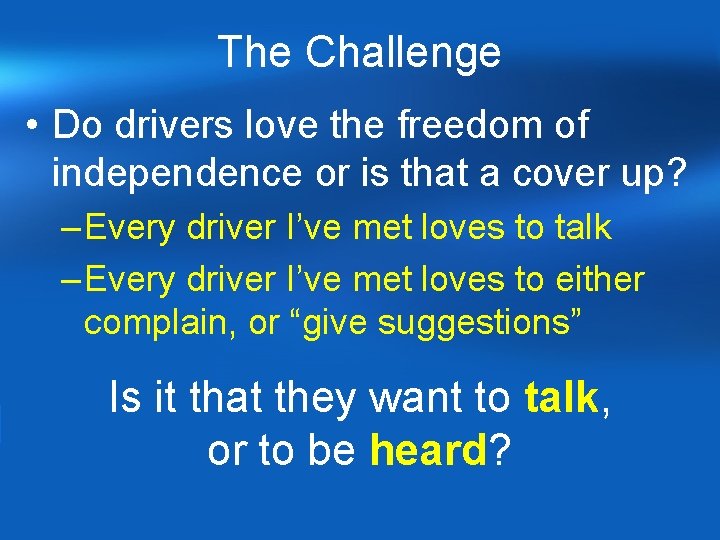 The Challenge

• Do drivers love the freedom of independence or is that a cover up?

– Every driver I’ve met loves to talk

– Every driver I’ve met loves to either complain, or “give suggestions”

Is it that they want to talk, or to be heard?